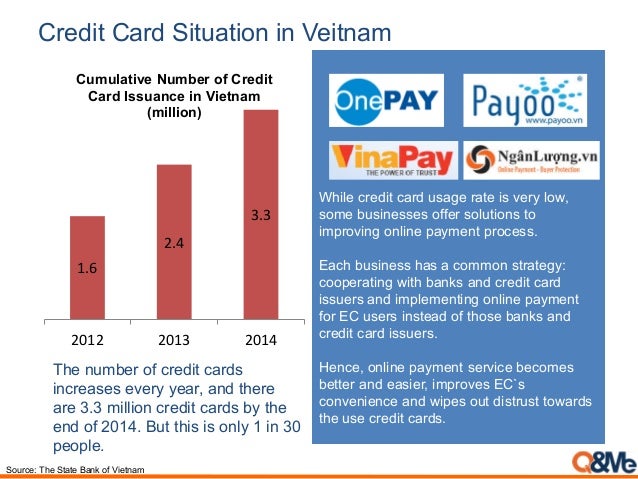 Credit Card Situation in Veitnam

Cumulative Number of Credit Card Issuance in Vietnam (million)

1.6

2.4

3.3

2012

2013

2014

The number of credit cards increases every year, and there are 3.3 million credit cards by the end of 2014. But this is only 1 in 30 people.

OnePAY

Payoo
www.payoo.vn

VinaPay
THE POWER OF TRUST

NgânLượng.vn
Online Payment - Buyer Protection

While credit card usage rate is very low, some businesses offer solutions to improving online payment process.

Each business has a common strategy: cooperating with banks and credit card issuers and implementing online payment for EC users instead of those banks and credit card issuers.

Hence, online payment service becomes better and easier, improves EC`s convenience and wipes out distrust towards the use credit cards.

Source: The State Bank of Vietnam

Q&Me